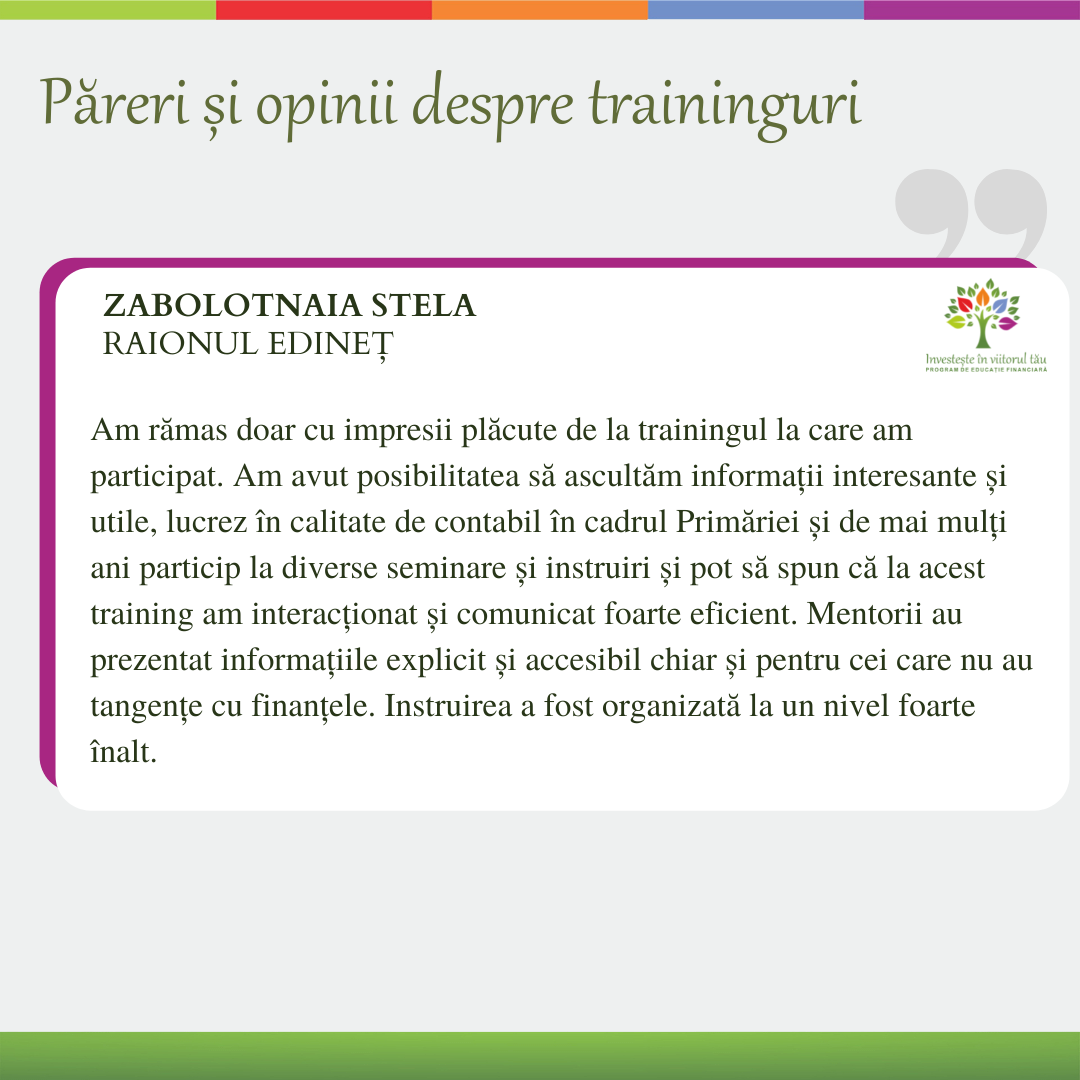 Păreri și opinii despre traininguri

ZABOLOTNAIA STELA
RAIONUL EDINEȚ

Investește în viitorul tău
PROGRAM DE EDUCAȚIE FINANCIARĂ

Am rămas doar cu impresii plăcute de la trainingul la care am participat. Am avut posibilitatea să ascultăm informații interesante și utile, lucrez în calitate de contabil în cadrul Primăriei și de mai mulți ani particip la diverse seminare și instruiri și pot să spun că la acest training am interacționat și comunicat foarte eficient. Mentorii au prezentat informațiile explicit și accesibil chiar și pentru cei care nu au tangențe cu finanțele. Instruirea a fost organizată la un nivel foarte înalt.